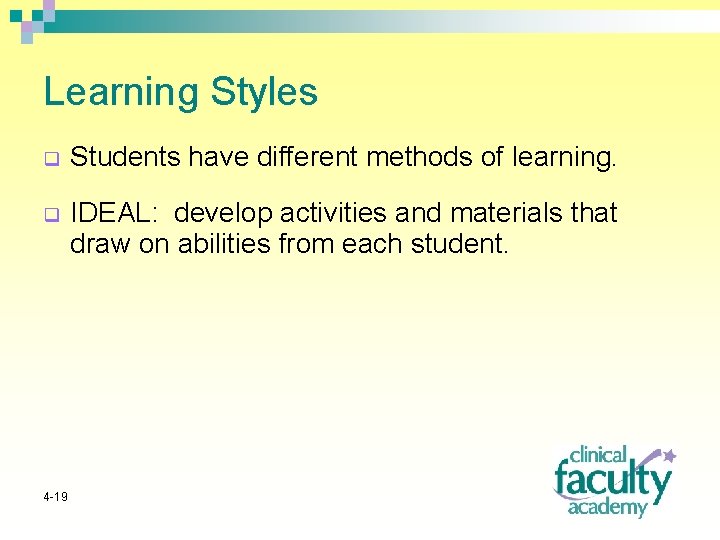 Learning Styles

Students have different methods of learning.

IDEAL: develop activities and materials that draw on abilities from each student.

4-19

clinical
faculty
academy